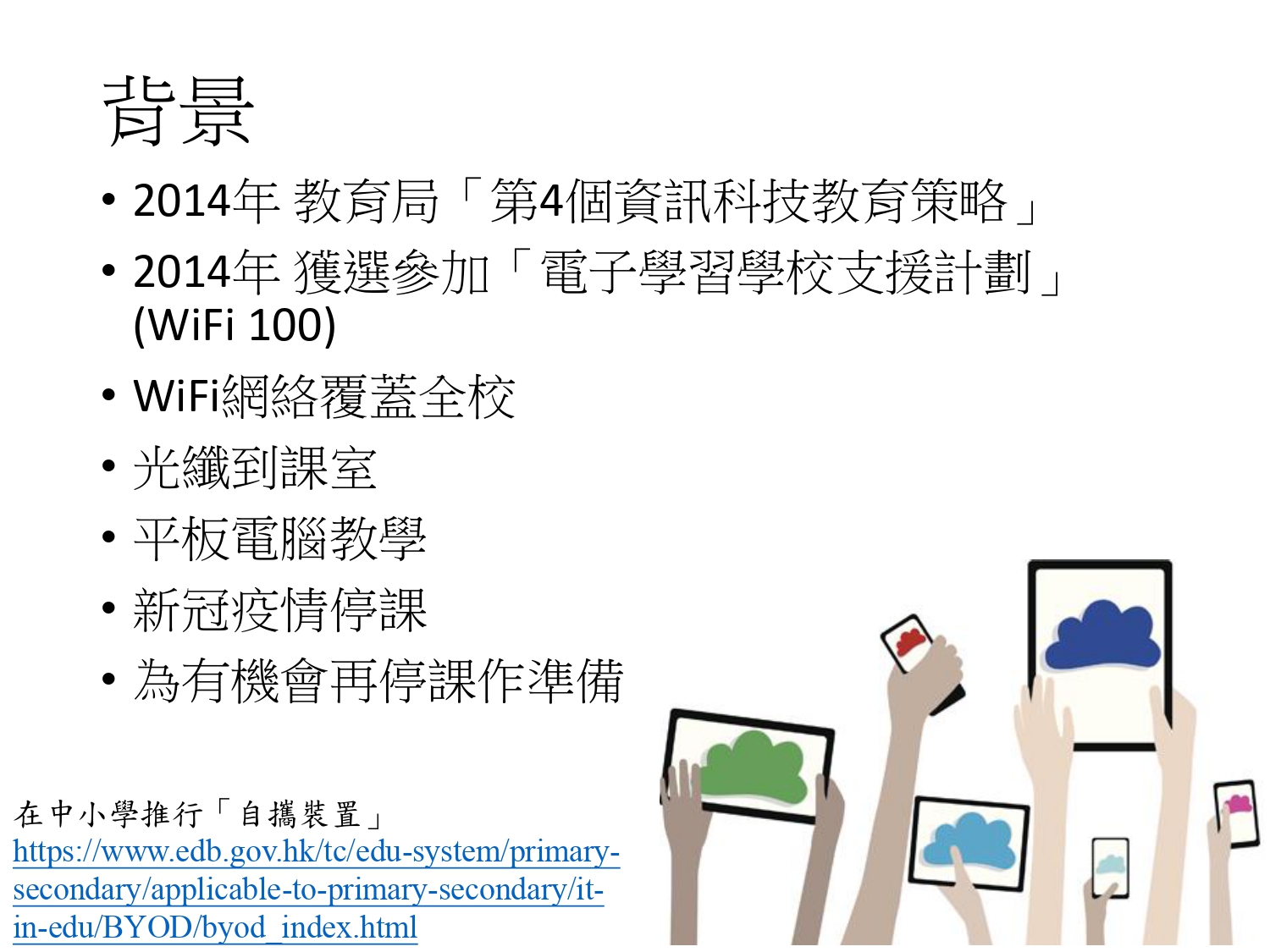 背景

• 2014年 教育局「第4個資訊科技教育策略」
• 2014年 獲選參加「電子學習學校支援計劃」(WiFi 100)
• WiFi網絡覆蓋全校
• 光纖到課室
• 平板電腦教學
• 新冠疫情停課
• 為有機會再停課作準備

在中小學推行「自攜裝置」
https://www.edb.gov.hk/tc/edu-system/primary-secondary/applicable-to-primary-secondary/it-in-edu/BYOD/byod_index.html